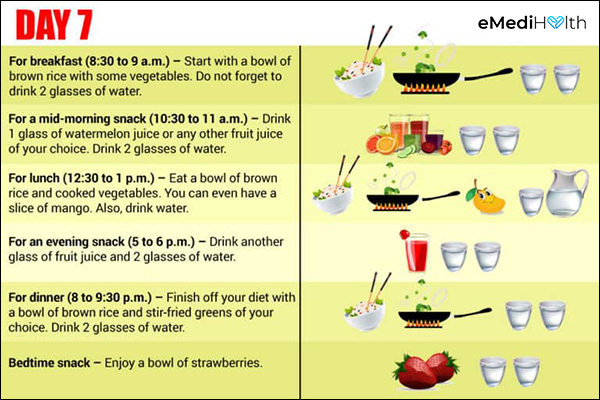 DAY 7

eMediHealth

For breakfast (8:30 to 9 a.m.) – Start with a bowl of brown rice with some vegetables. Do not forget to drink 2 glasses of water.

For a mid-morning snack (10:30 to 11 a.m.) – Drink 1 glass of watermelon juice or any other fruit juice of your choice. Drink 2 glasses of water.

For lunch (12:30 to 1 p.m.) – Eat a bowl of brown rice and cooked vegetables. You can even have a slice of mango. Also, drink water.

For an evening snack (5 to 6 p.m.) – Drink another glass of fruit juice and 2 glasses of water.

For dinner (8 to 9:30 p.m.) – Finish off your diet with a bowl of brown rice and stir-fried greens of your choice. Drink 2 glasses of water.

Bedtime snack – Enjoy a bowl of strawberries.